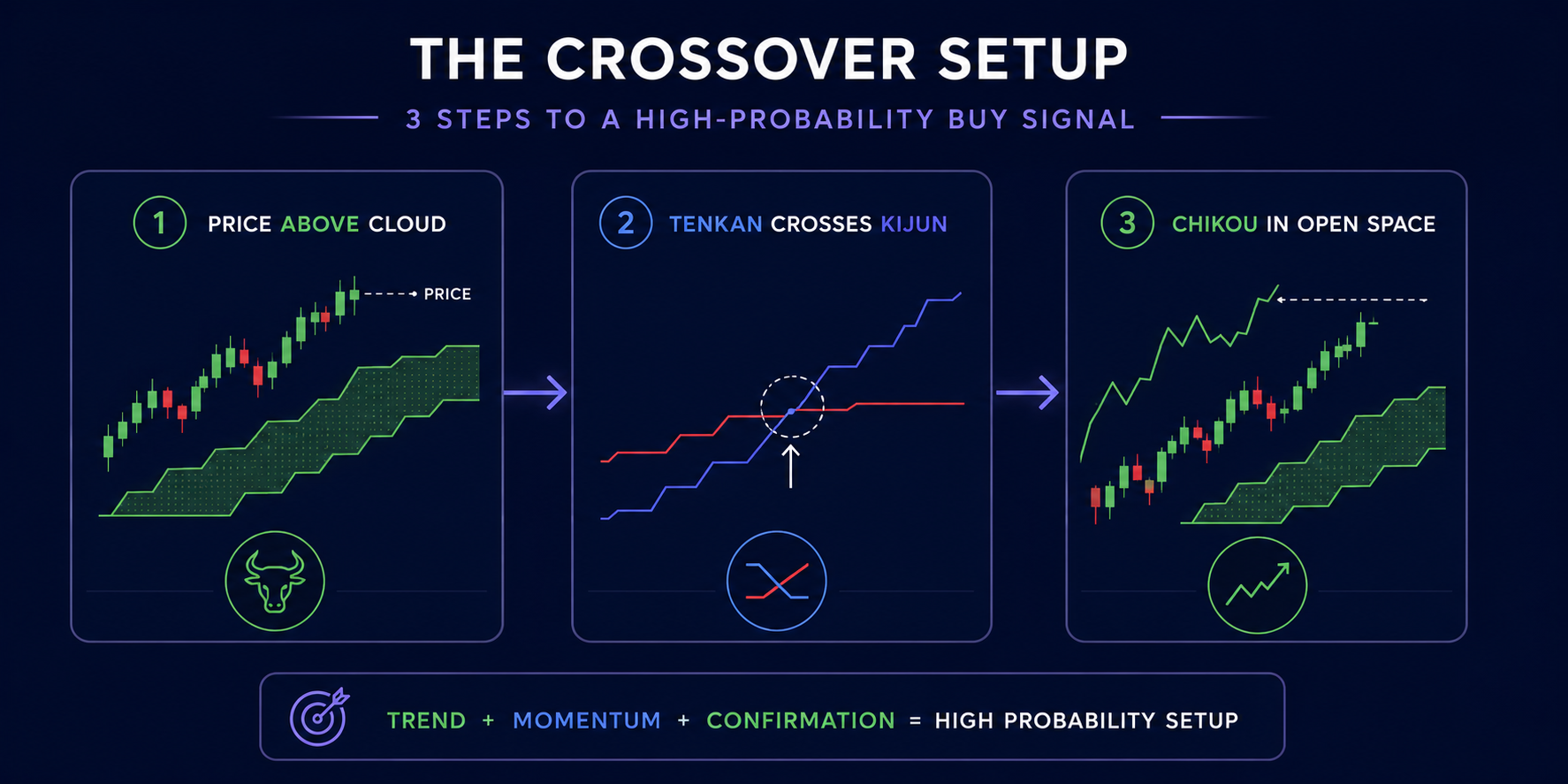 THE CROSSOVER SETUP

3 STEPS TO A HIGH-PROBABILITY BUY SIGNAL

1 PRICE ABOVE CLOUD

PRICE

2 TENKAN CROSSES KIJUN

3 CHIKOU IN OPEN SPACE

TREND + MOMENTUM + CONFIRMATION = HIGH PROBABILITY SETUP